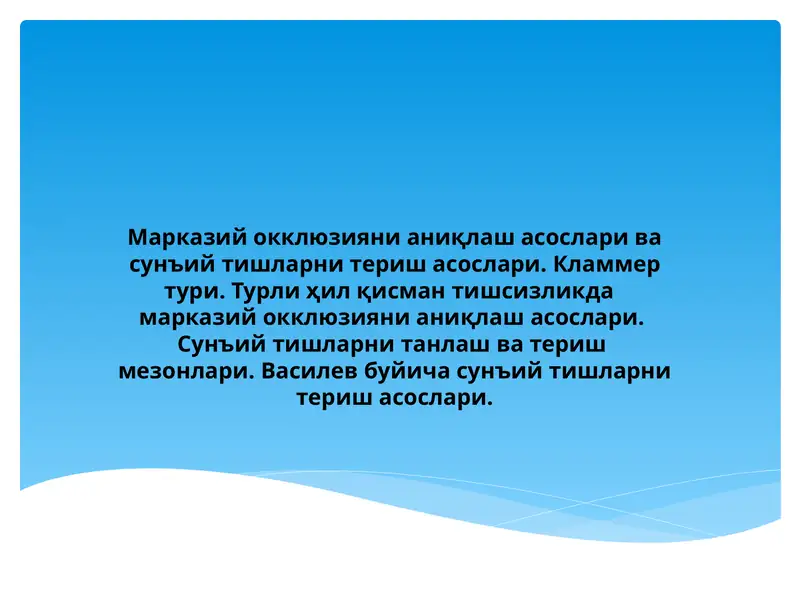 Марказий окклюзияни аниқлаш асослари ва сунъий тишларни териш асослари. Кламмер тури. Турли ҳил қисман тишсизликда марказий окклюзияни аниқлаш асослари. Сунъий тишларни танлаш ва териш мезонлари. Василев буйича сунъий тишларни териш асослари.